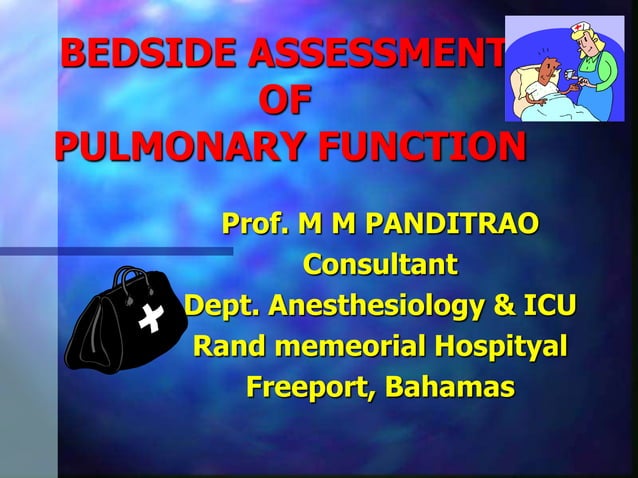 BEDSIDE ASSESSMENT OF PULMONARY FUNCTION

Prof. M M PANDITRAO
Consultant
Dept. Anesthesiology & ICU
Rand memeorial Hospityal
Freeport, Bahamas